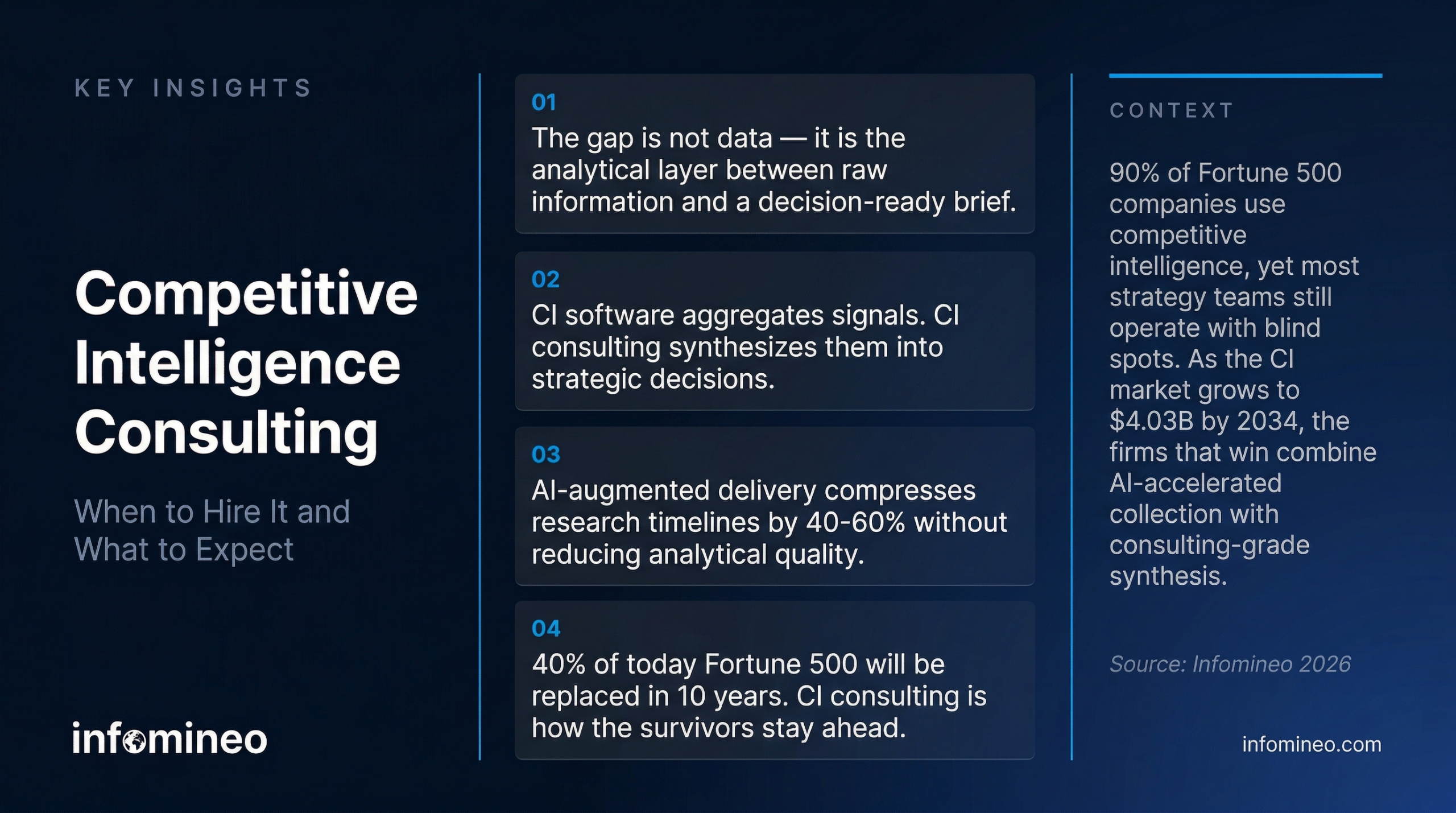 KEY INSIGHTS

Competitive Intelligence Consulting

When to Hire It and What to Expect

infomineo

01
The gap is not data — it is the analytical layer between raw information and a decision-ready brief.

02
CI software aggregates signals. CI consulting synthesizes them into strategic decisions.

03
AI-augmented delivery compresses research timelines by 40-60% without reducing analytical quality.

04
40% of today Fortune 500 will be replaced in 10 years. CI consulting is how the survivors stay ahead.

CONTEXT

90% of Fortune 500 companies use competitive intelligence, yet most strategy teams still operate with blind spots. As the CI market grows to $4.03B by 2034, the firms that win combine AI-accelerated collection with consulting-grade synthesis.

Source: Infomineo 2026

infomineo.com